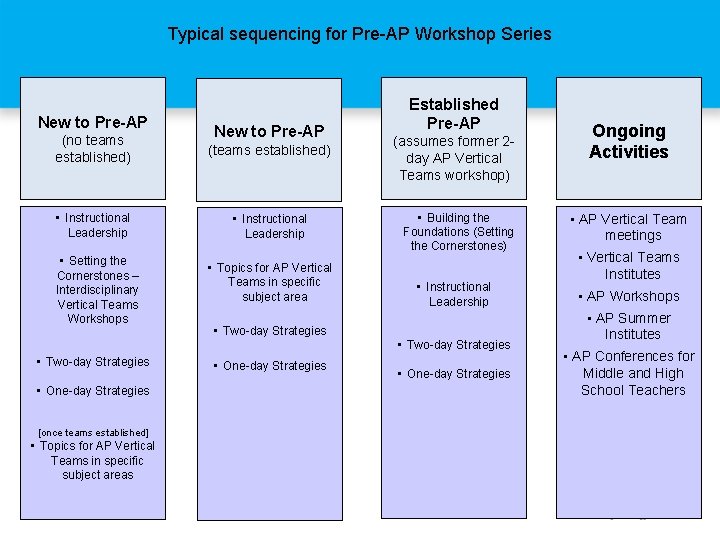 Typical sequencing for Pre-AP Workshop Series

New to Pre-AP
(no teams established)

▪ Instructional Leadership

▪ Setting the Cornerstones – Interdisciplinary Vertical Teams Workshops

▪ Two-day Strategies

▪ One-day Strategies

[once teams established]
▪ Topics for AP Vertical Teams in specific subject areas

New to Pre-AP
(teams established)

▪ Instructional Leadership

▪ Topics for AP Vertical Teams in specific subject area

▪ Two-day Strategies

▪ One-day Strategies

Established Pre-AP
(assumes former 2-day AP Vertical Teams workshop)

▪ Building the Foundations (Setting the Cornerstones)

▪ Instructional Leadership

▪ Two-day Strategies

▪ One-day Strategies

Ongoing Activities

▪ AP Vertical Team meetings

▪ Vertical Teams Institutes

▪ AP Workshops

▪ AP Summer Institutes

▪ AP Conferences for Middle and High School Teachers